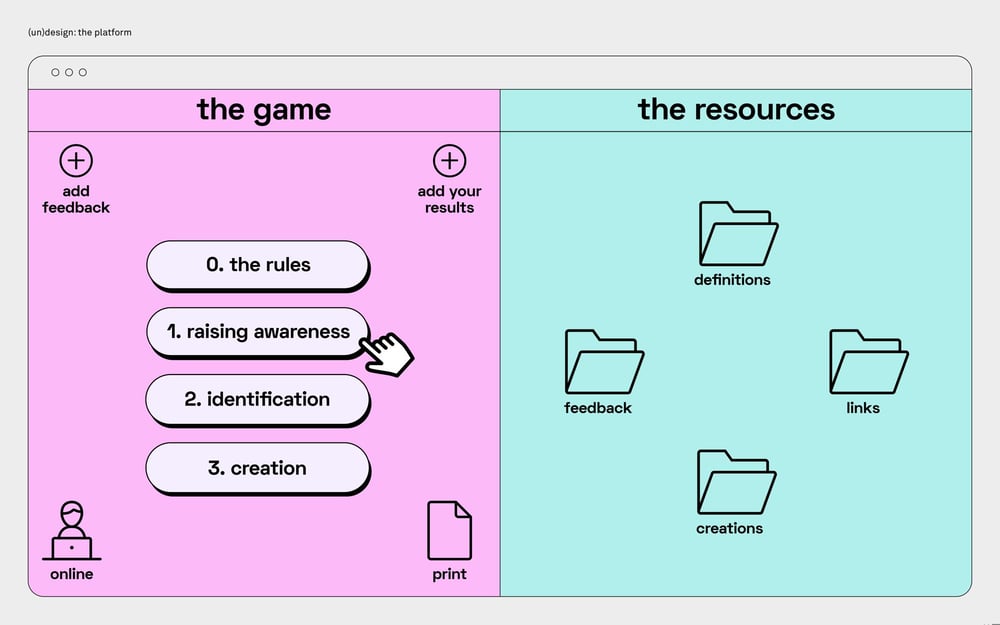 (un)design: the platform

the game

add feedback

add your results

0. the rules

1. raising awareness

2. identification

3. creation

online

print

the resources

definitions

feedback

links

creations